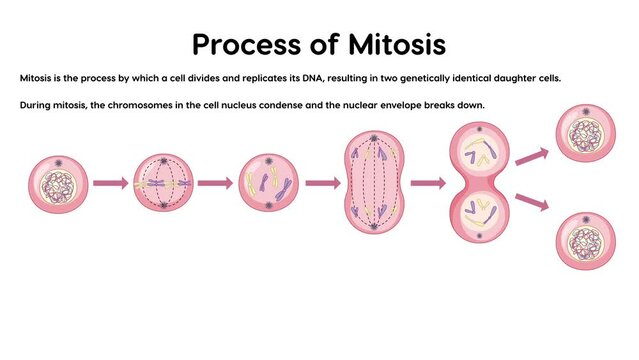 Process of Mitosis

Mitosis is the process by which a cell divides and replicates its DNA, resulting in two genetically identical daughter cells.

During mitosis, the chromosomes in the cell nucleus condense and the nuclear envelope breaks down.